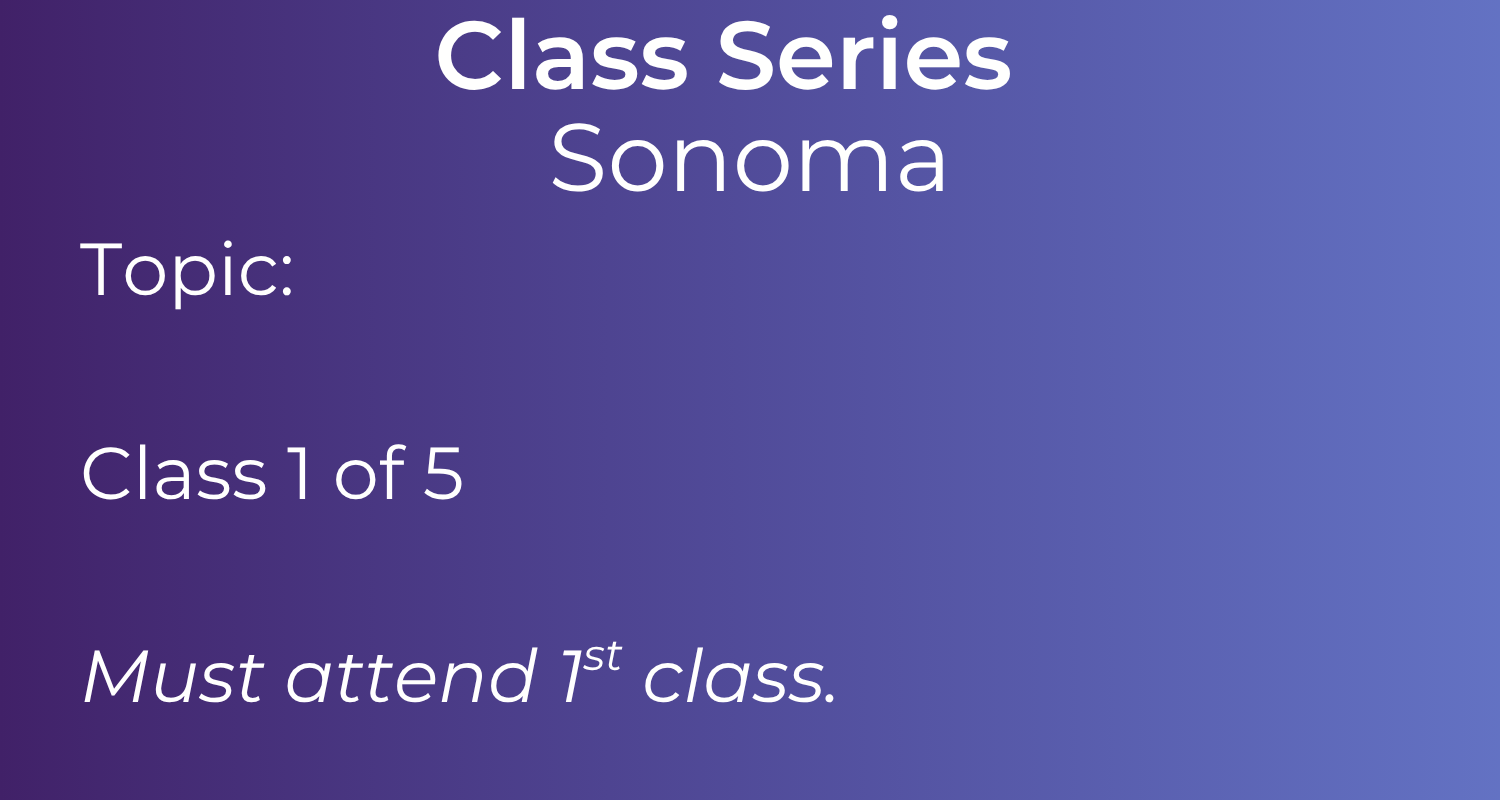 Class Series
Sonoma

Topic:

Class 1 of 5

Must attend 1st class.